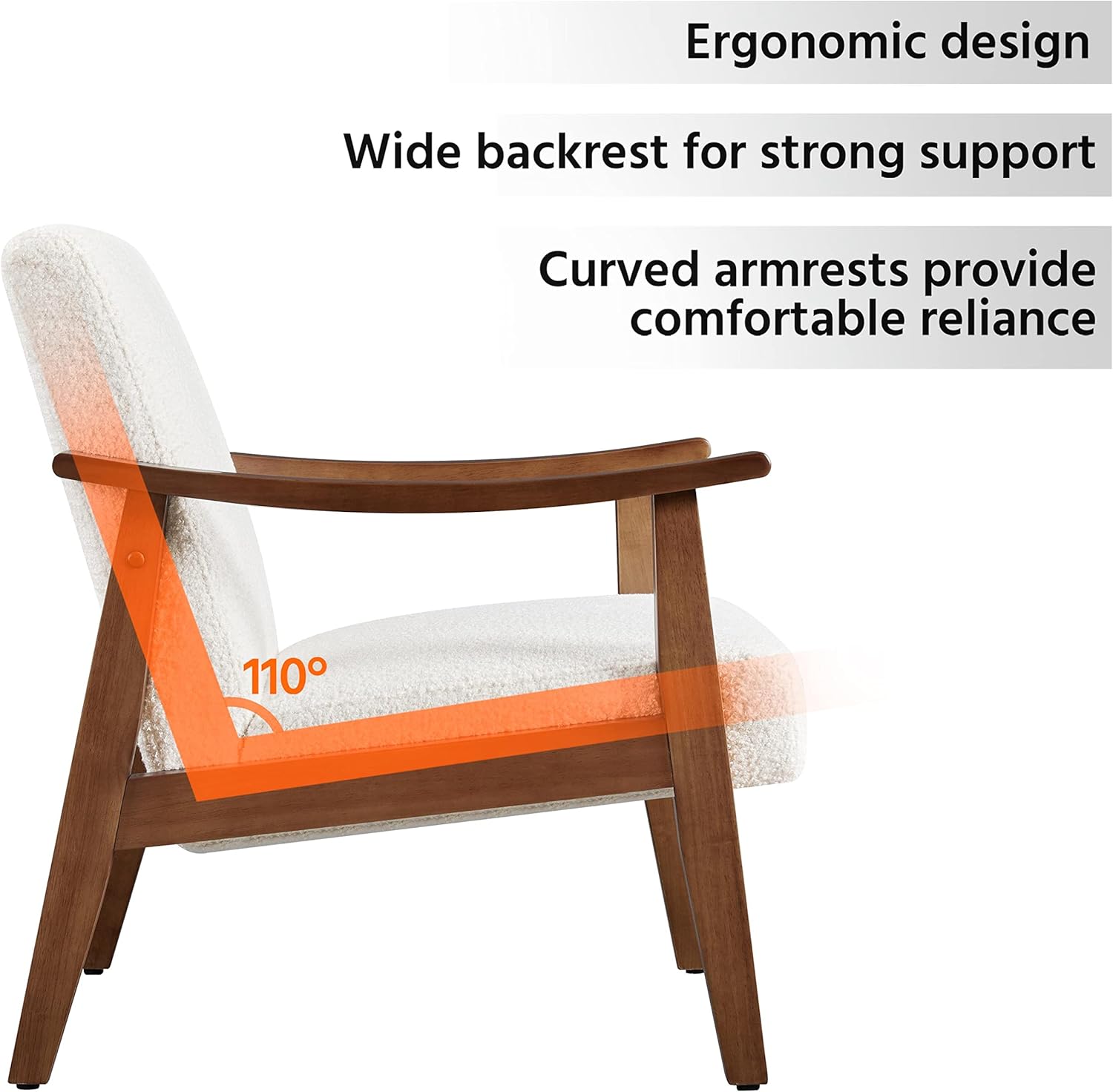 Ergonomic design

Wide backrest for strong support

Curved armrests provide comfortable reliance

110°